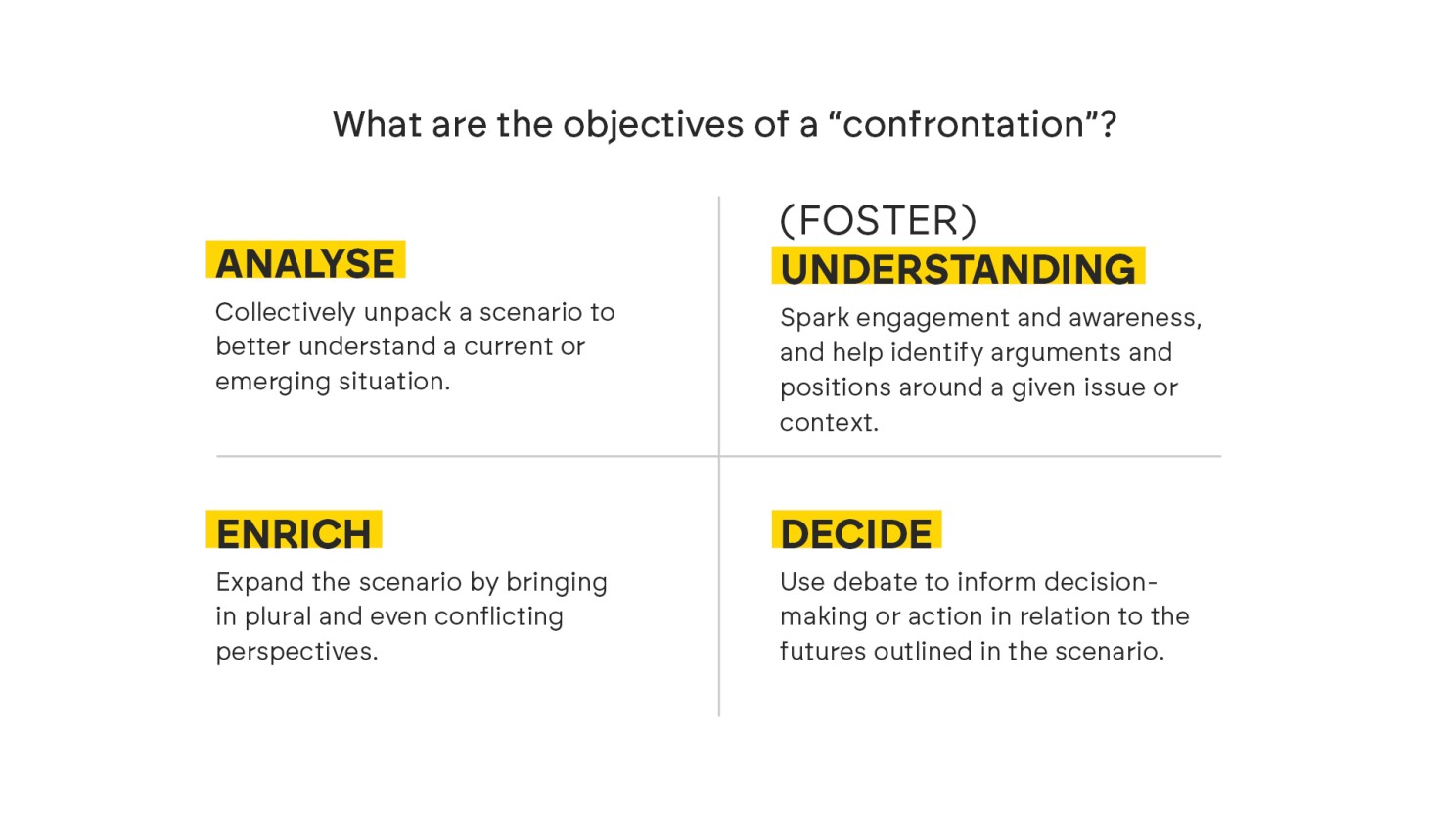 What are the objectives of a “confrontation”?

ANALYSE
Collectively unpack a scenario to better understand a current or emerging situation.

(FOSTER)
UNDERSTANDING
Spark engagement and awareness, and help identify arguments and positions around a given issue or context.

ENRICH
Expand the scenario by bringing in plural and even conflicting perspectives.

DECIDE
Use debate to inform decision-making or action in relation to the futures outlined in the scenario.